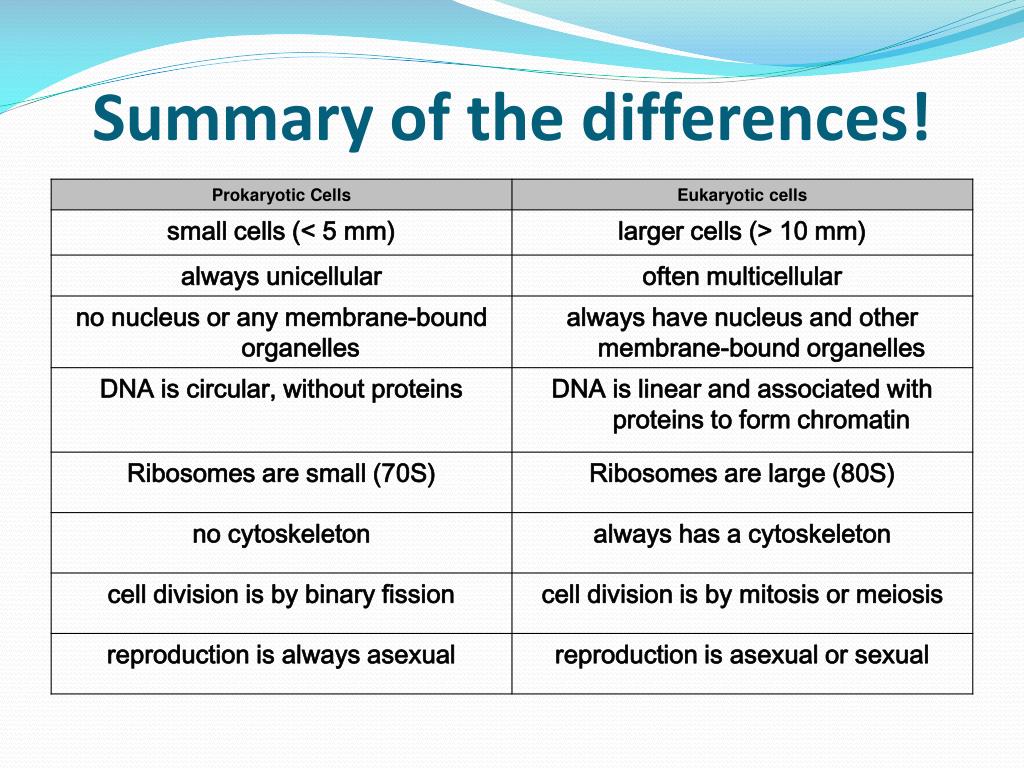 Summary of the differences!

| Prokaryotic Cells | Eukaryotic cells |
|---|---|
| small cells (< 5 mm) | larger cells (> 10 mm) |
| always unicellular | often multicellular |
| no nucleus or any membrane-bound organelles | always have nucleus and other membrane-bound organelles |
| DNA is circular, without proteins | DNA is linear and associated with proteins to form chromatin |
| Ribosomes are small (70S) | Ribosomes are large (80S) |
| no cytoskeleton | always has a cytoskeleton |
| cell division is by binary fission | cell division is by mitosis or meiosis |
| reproduction is always asexual | reproduction is asexual or sexual |